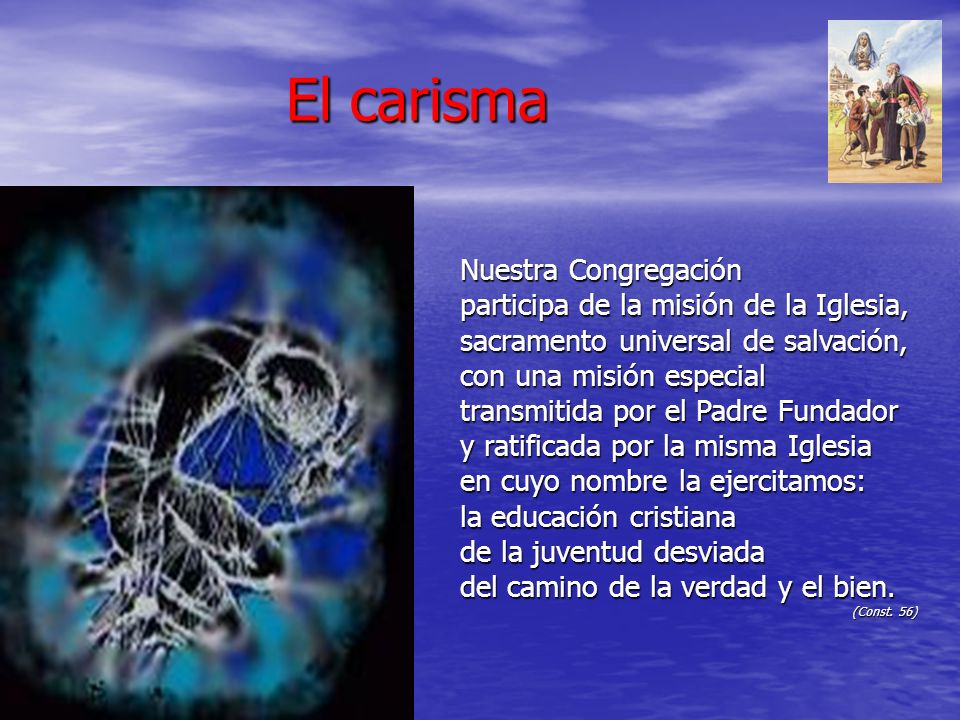 El carisma

Nuestra Congregación
participa de la misión de la Iglesia,
sacramento universal de salvación,
con una misión especial
transmitida por el Padre Fundador
y ratificada por la misma Iglesia
en cuyo nombre la ejercitamos:
la educación cristiana
de la juventud desviada
del camino de la verdad y el bien.

(Const. 56)